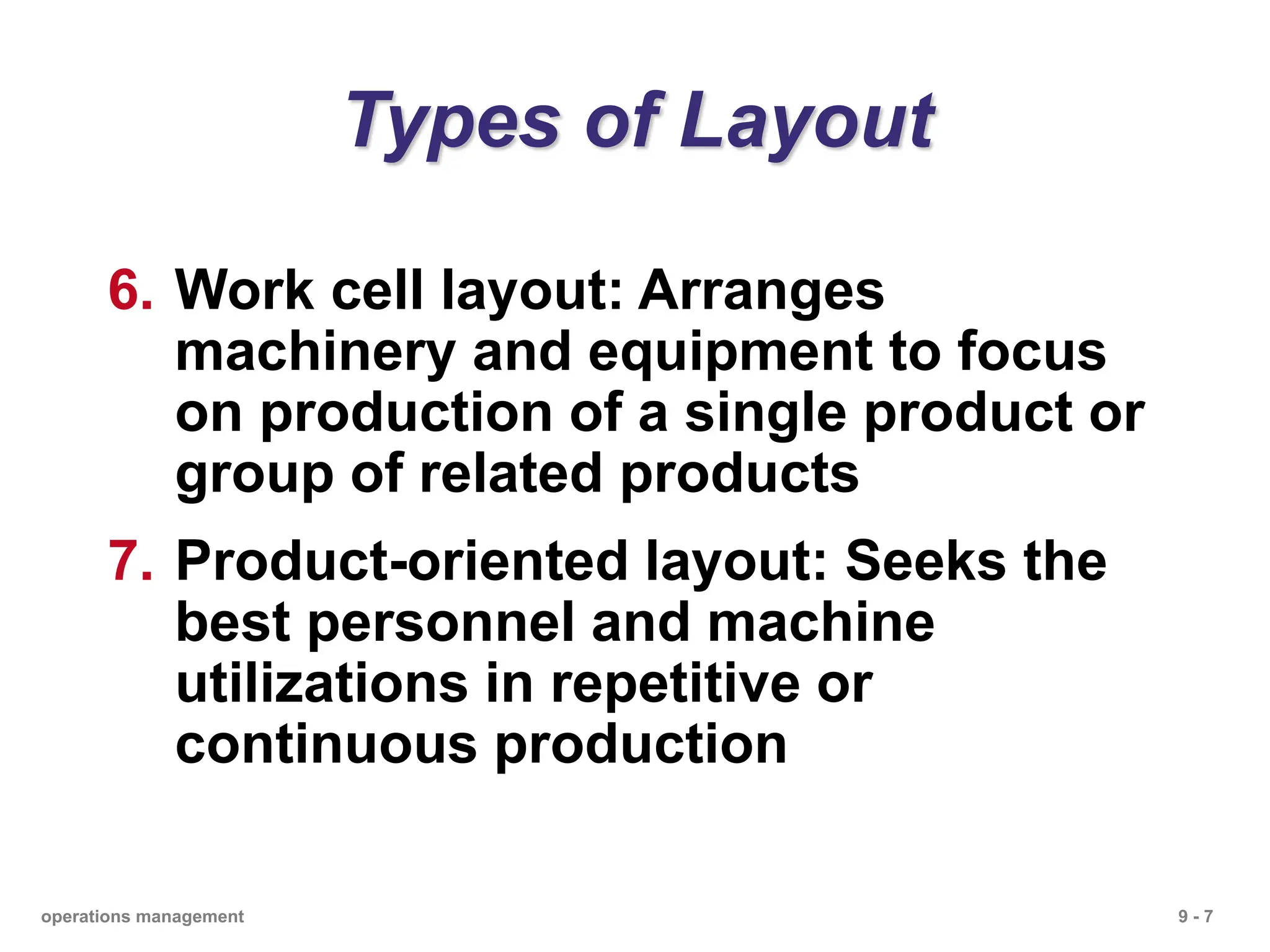 Types of Layout

6. Work cell layout: Arranges machinery and equipment to focus on production of a single product or group of related products

7. Product-oriented layout: Seeks the best personnel and machine utilizations in repetitive or continuous production

operations management

9 - 7